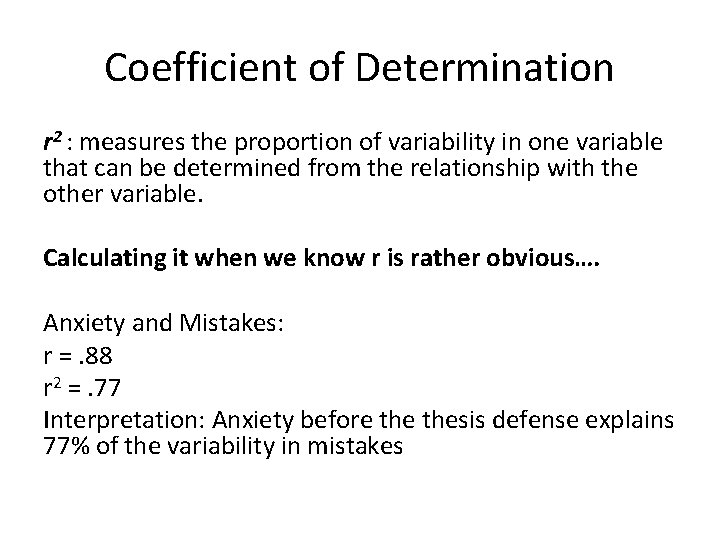 Coefficient of Determination

$r^2$ : measures the proportion of variability in one variable that can be determined from the relationship with the other variable.

Calculating it when we know r is rather obvious….

Anxiety and Mistakes:
r = .88
$r^2$ = .77
Interpretation: Anxiety before the thesis defense explains 77% of the variability in mistakes